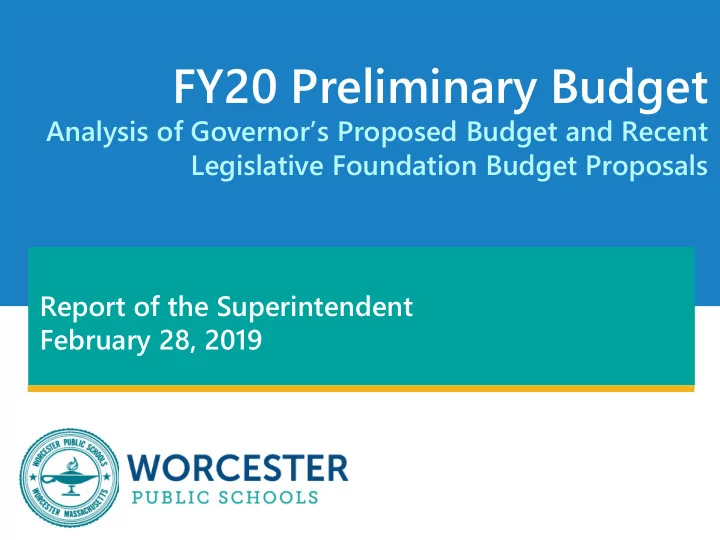 FY20 Preliminary Budget
Analysis of Governor's Proposed Budget and Recent Legislative Foundation Budget Proposals

Report of the Superintendent
February 28, 2019

WORCESTER PUBLIC SCHOOLS
WORCESTER MASSACHUSETTS

WORCESTER
PUBLIC SCHOOLS